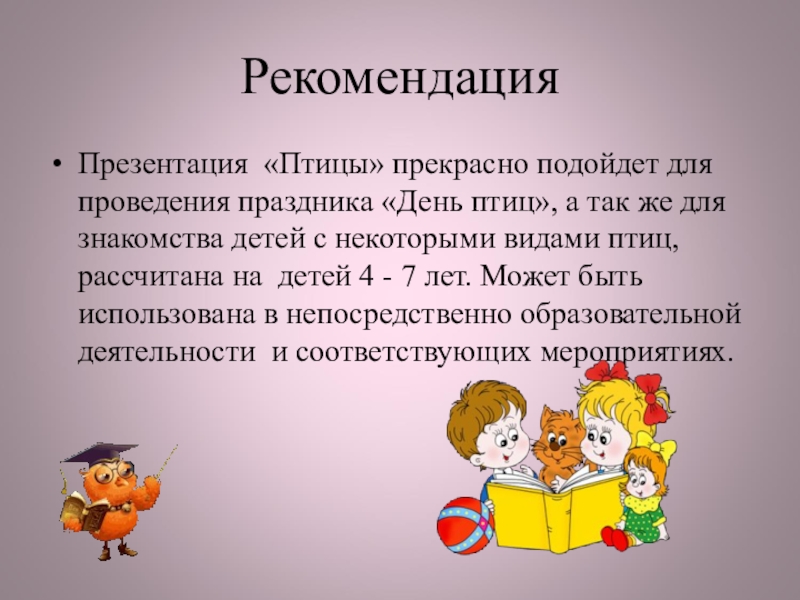 Рекомендация

• Презентация «Птицы» прекрасно подойдет для проведения праздника «День птиц», а так же для знакомства детей с некоторыми видами птиц, рассчитана на детей 4 - 7 лет. Может быть использована в непосредственно образовательной деятельности и соответствующих мероприятиях.